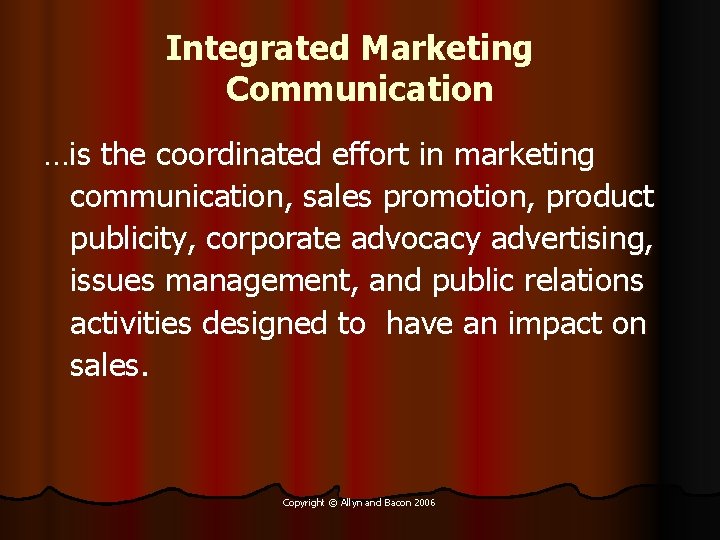 Integrated Marketing Communication

…is the coordinated effort in marketing communication, sales promotion, product publicity, corporate advocacy advertising, issues management, and public relations activities designed to  have an impact on sales.

Copyright © Allyn and Bacon 2006